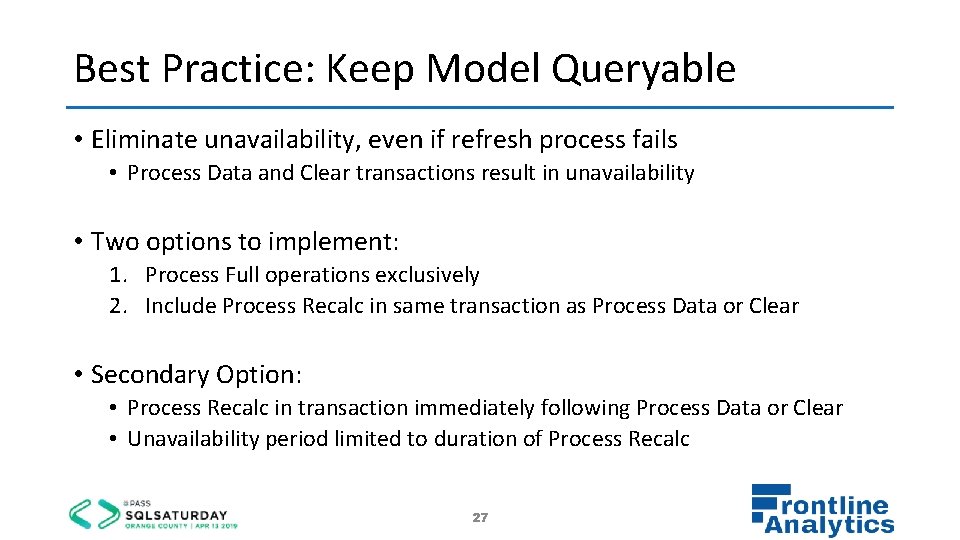 Best Practice: Keep Model Queryable

• Eliminate unavailability, even if refresh process fails
• Process Data and Clear transactions result in unavailability

• Two options to implement:
1. Process Full operations exclusively
2. Include Process Recalc in same transaction as Process Data or Clear

• Secondary Option:
• Process Recalc in transaction immediately following Process Data or Clear
• Unavailability period limited to duration of Process Recalc

PASS SQLSATURDAY ORANGE COUNTY | APR 13 2019

27

Frontline Analytics